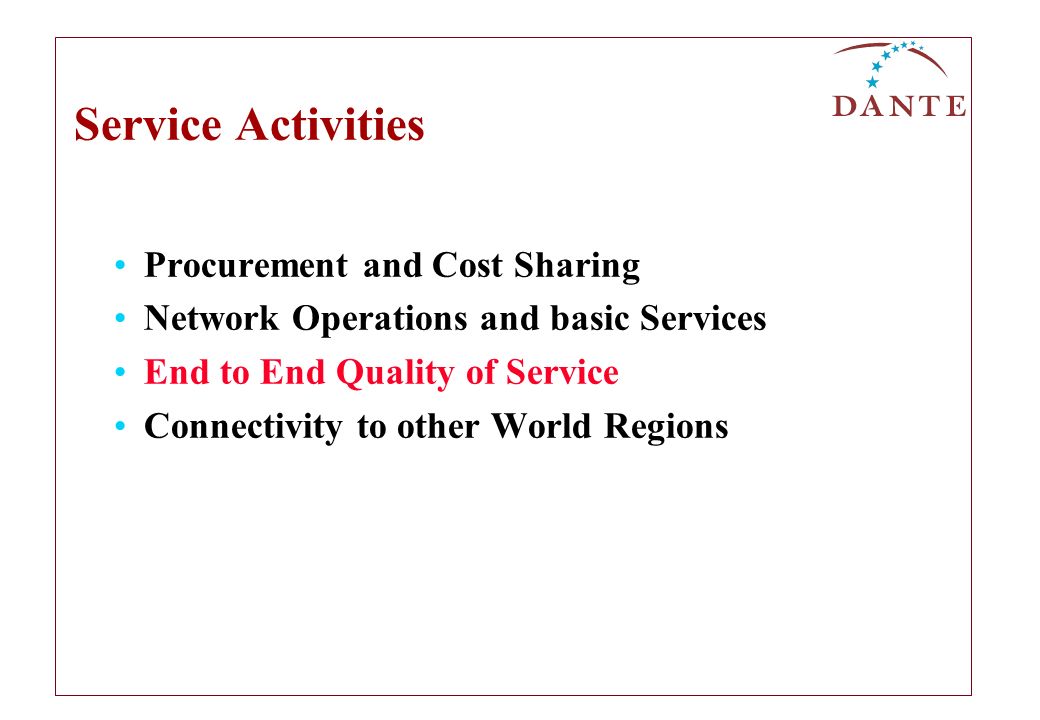 DANTE

Service Activities

• Procurement and Cost Sharing
• Network Operations and basic Services
• End to End Quality of Service
• Connectivity to other World Regions